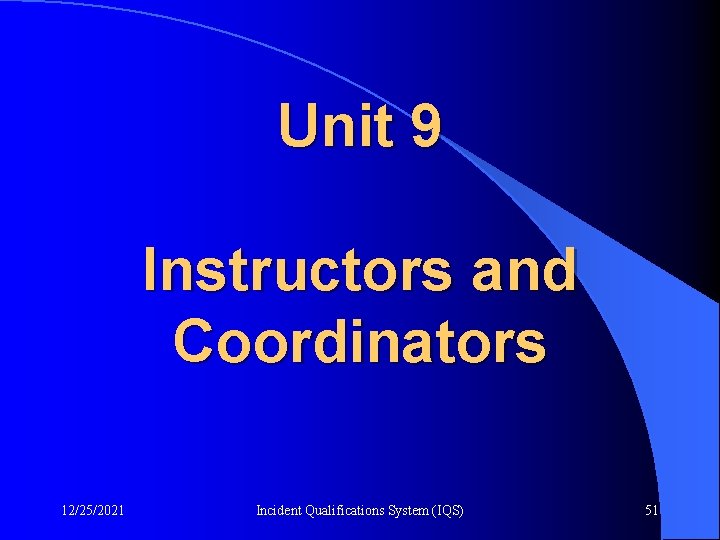 Unit 9

Instructors and Coordinators

12/25/2021

Incident Qualifications System (IQS)

51